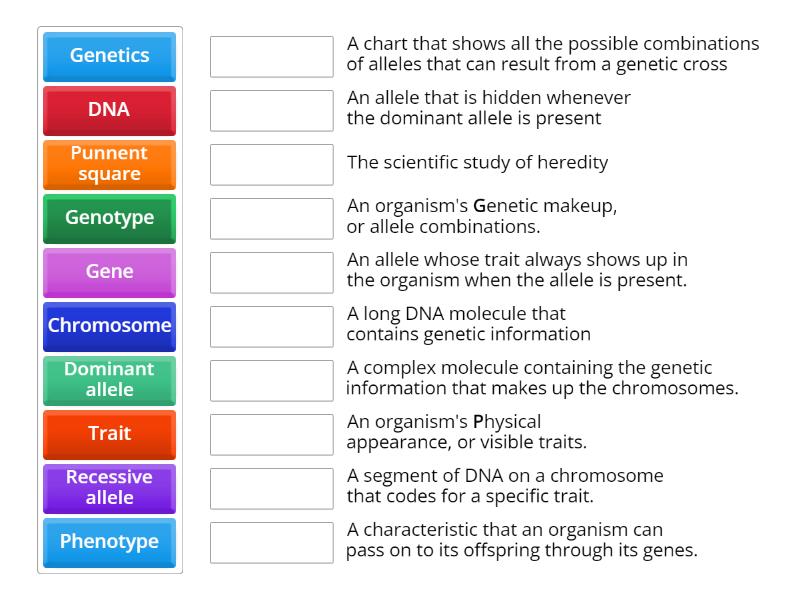 Genetics
DNA
Punnent square
Genotype
Gene
Chromosome
Dominant allele
Trait
Recessive allele
Phenotype

A chart that shows all the possible combinations of alleles that can result from a genetic cross

An allele that is hidden whenever the dominant allele is present

The scientific study of heredity

An organism's Genetic makeup, or allele combinations.

An allele whose trait always shows up in the organism when the allele is present.

A long DNA molecule that contains genetic information

A complex molecule containing the genetic information that makes up the chromosomes.

An organism's Physical appearance, or visible traits.

A segment of DNA on a chromosome that codes for a specific trait.

A characteristic that an organism can pass on to its offspring through its genes.